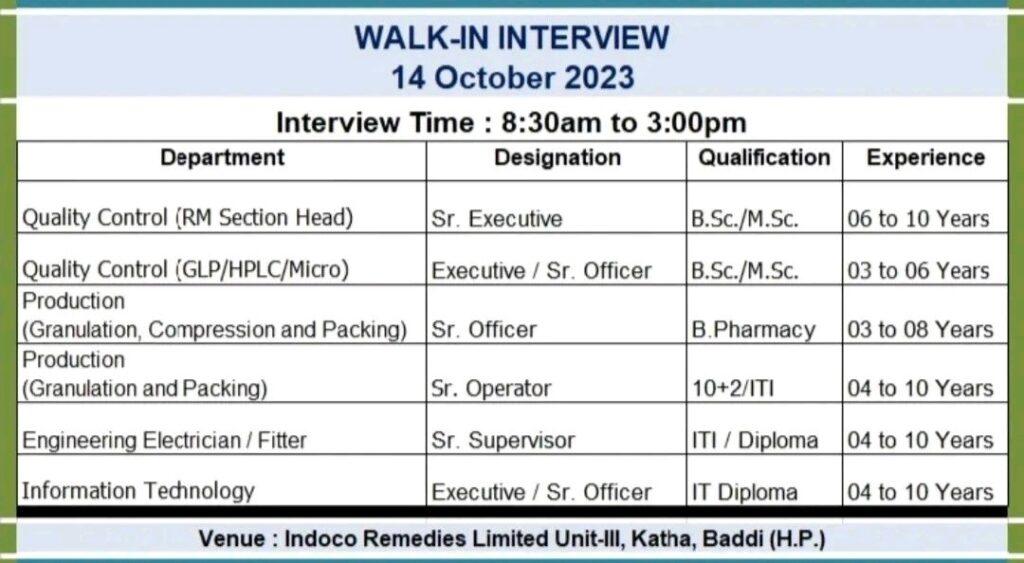 WALK-IN INTERVIEW
14 October 2023

Interview Time : 8:30am to 3:00pm

| Department | Designation | Qualification | Experience |
|---|---|---|---|
| Quality Control (RM Section Head) | Sr. Executive | B.Sc./M.Sc. | 06 to 10 Years |
| Quality Control (GLP/HPLC/Micro) | Executive / Sr. Officer | B.Sc./M.Sc. | 03 to 06 Years |
| Production (Granulation, Compression and Packing) | Sr. Officer | B.Pharmacy | 03 to 08 Years |
| Production (Granulation and Packing) | Sr. Operator | 10+2/ITI | 04 to 10 Years |
| Engineering Electrician / Fitter | Sr. Supervisor | ITI / Diploma | 04 to 10 Years |
| Information Technology | Executive / Sr. Officer | IT Diploma | 04 to 10 Years |

Venue : Indoco Remedies Limited Unit-III, Katha, Baddi (H.P.)